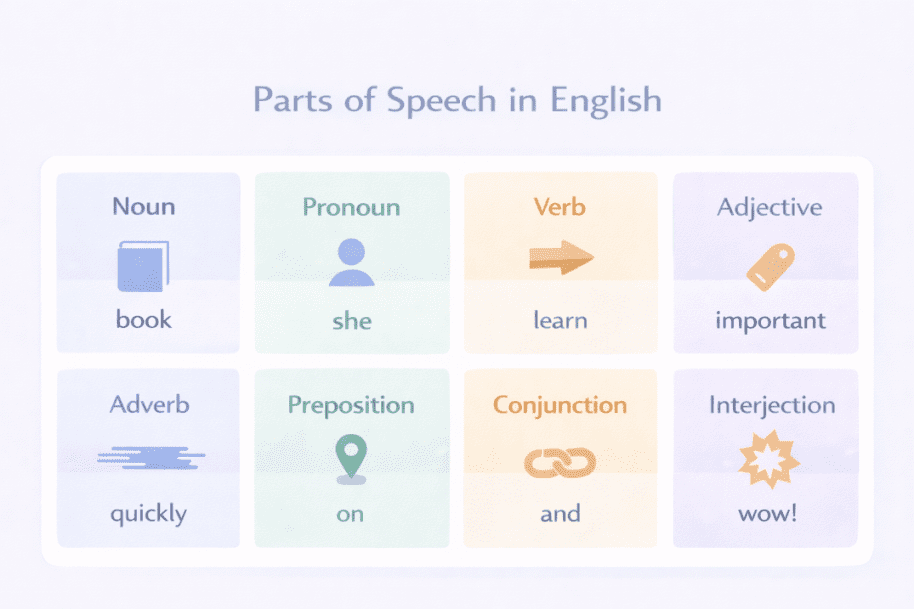 Parts of Speech in English

Noun
book

Pronoun
she

Verb
learn

Adjective
important

Adverb
quickly

Preposition
on

Conjunction
and

Interjection
wow!